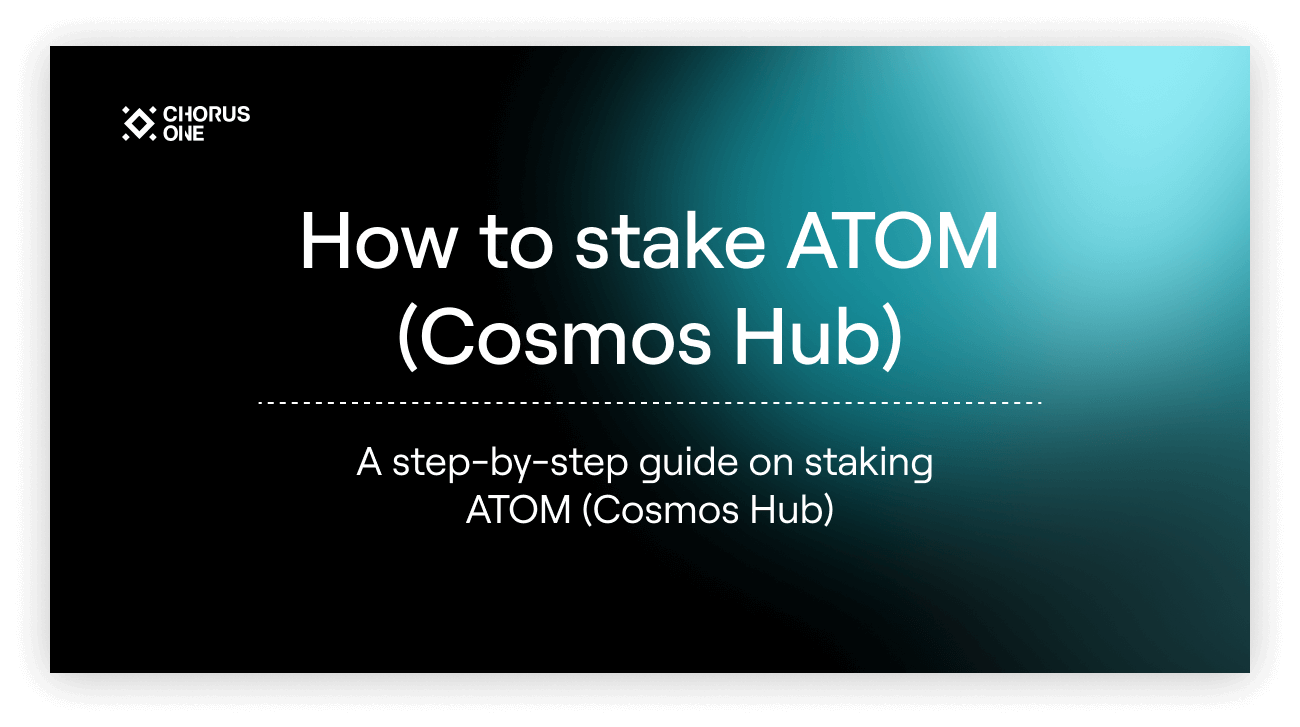 CHORUS ONE

How to stake ATOM (Cosmos Hub)

A step-by-step guide on staking ATOM (Cosmos Hub)